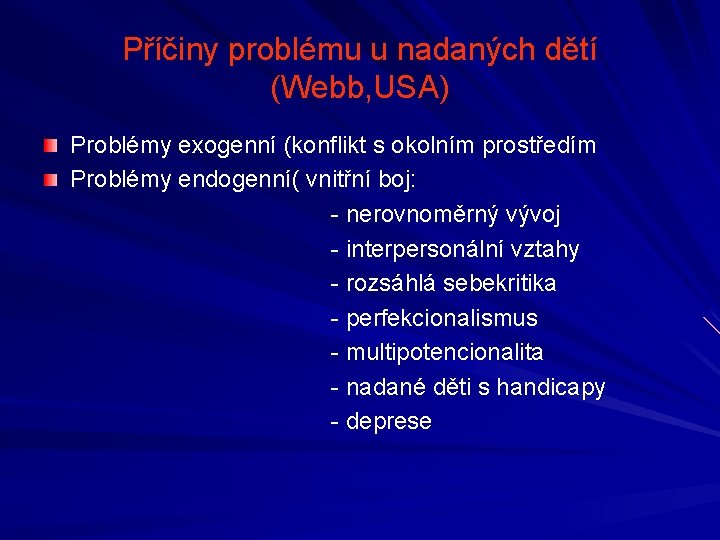 Příčiny problému u nadaných dětí (Webb,USA)

Problémy exogenní (konflikt s okolním prostředím

Problémy endogenní( vnitřní boj:

- nerovnoměrný vývoj
- interpersonální vztahy
- rozsáhlá sebekritika
- perfekcionalismus
- multipotencionalita
- nadané děti s handicapy
- deprese